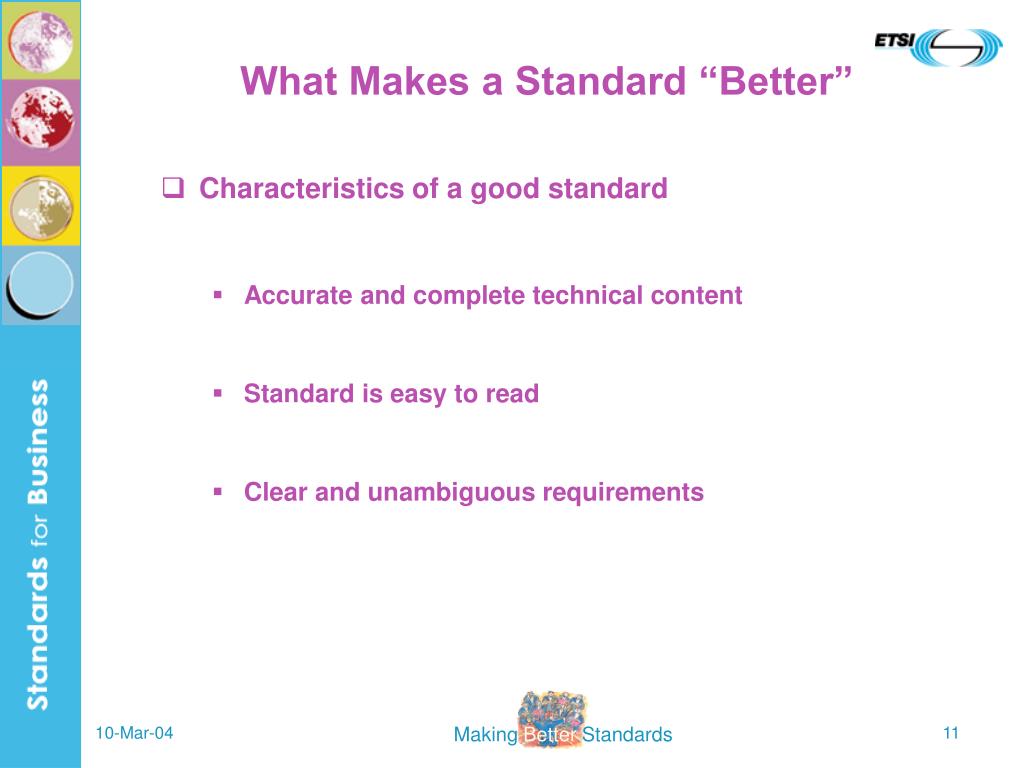 ETSI

What Makes a Standard “Better”

❑ Characteristics of a good standard

▪ Accurate and complete technical content

▪ Standard is easy to read

▪ Clear and unambiguous requirements

Standards for Business

10-Mar-04

Making Better Standards

11